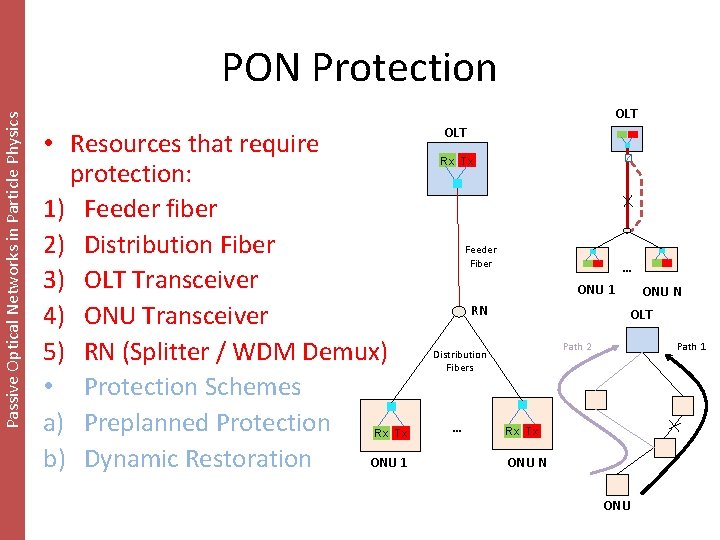 Passive Optical Networks in Particle Physics

PON Protection

• Resources that require protection:
1) Feeder fiber
2) Distribution Fiber
3) OLT Transceiver
4) ONU Transceiver
5) RN (Splitter / WDM Demux)
• Protection Schemes
a) Preplanned Protection
b) Dynamic Restoration

OLT
Rx Tx
Feeder Fiber
RN
Distribution Fibers
Rx Tx
...
Rx Tx
ONU 1
ONU N

OLT
...
ONU 1
ONU N

OLT
Path 2
Path 1
ONU